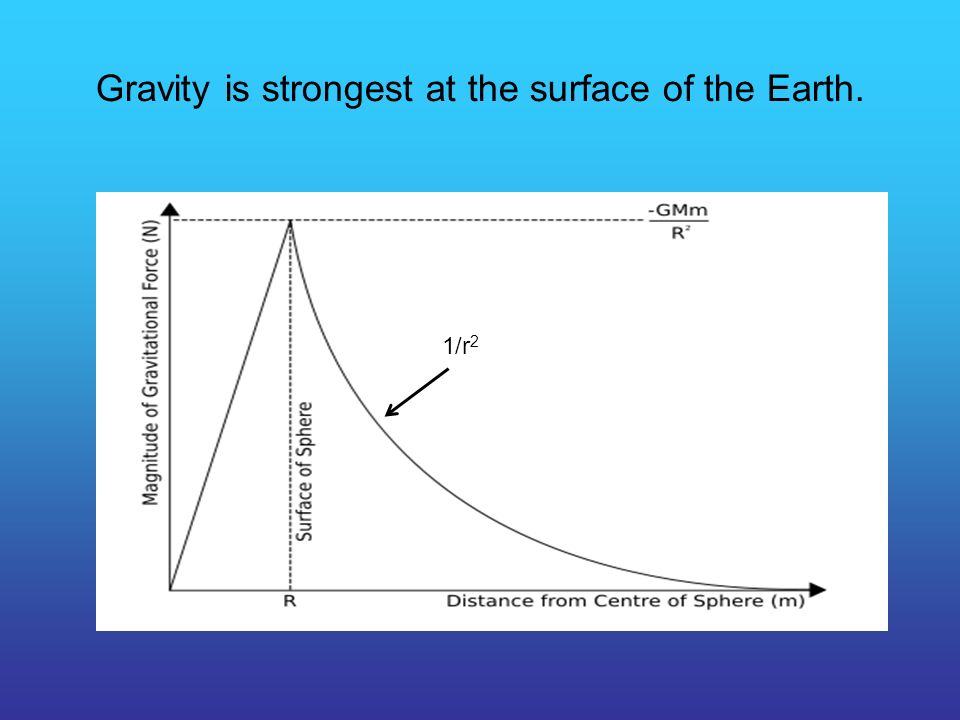 Gravity is strongest at the surface of the Earth.

Magnitude of Gravitational Force (N)

$\frac{-GMm}{R^2}$

$1/r^2$

Surface of Sphere

R

Distance from Centre of Sphere (m)